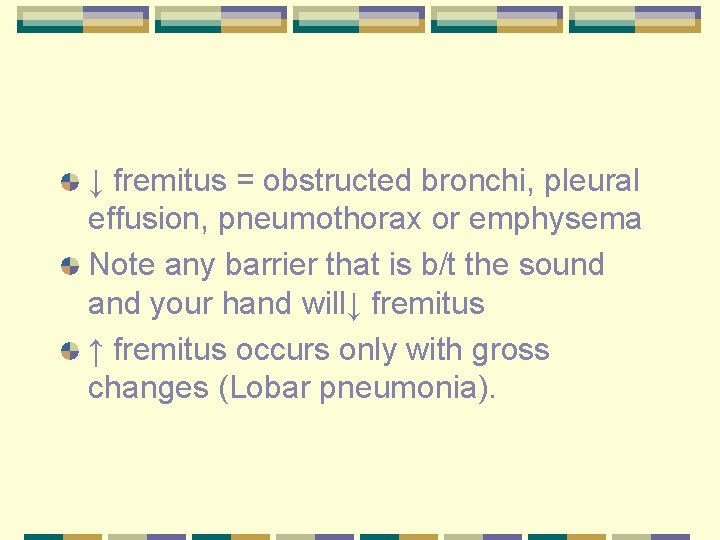 ↓ fremitus = obstructed bronchi, pleural effusion, pneumothorax or emphysema

Note any barrier that is b/t the sound and your hand will↓ fremitus

↑ fremitus occurs only with gross changes (Lobar pneumonia).